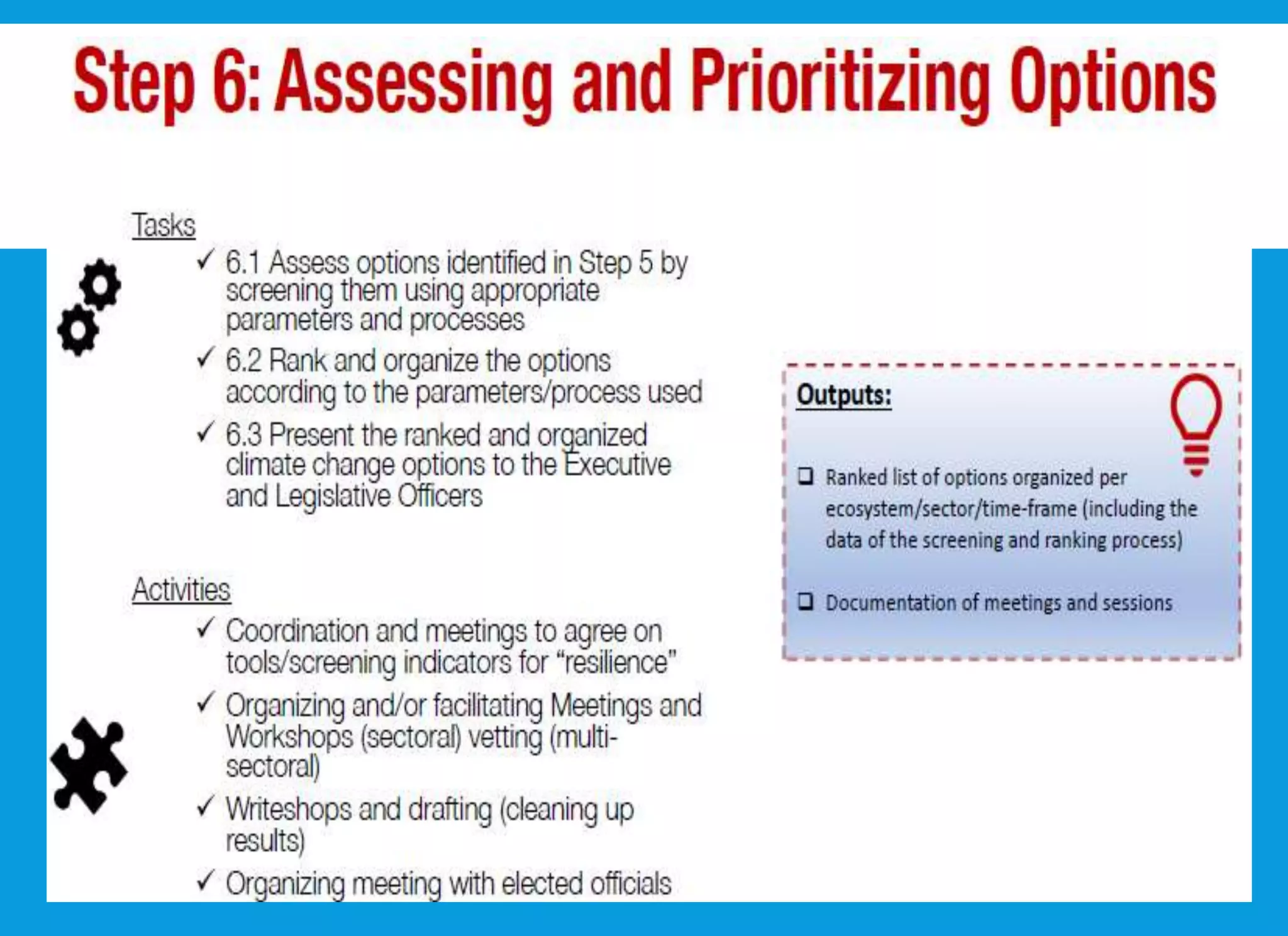 Step 6: Assessing and Prioritizing Options

Tasks

✓ 6.1 Assess options identified in Step 5 by screening them using appropriate parameters and processes

✓ 6.2 Rank and organize the options according to the parameters/process used

✓ 6.3 Present the ranked and organized climate change options to the Executive and Legislative Officers

Activities

✓ Coordination and meetings to agree on tools/screening indicators for "resilience"

✓ Organizing and/or facilitating Meetings and Workshops (sectoral) vetting (multi-sectoral)

✓ Writeshops and drafting (cleaning up results)

✓ Organizing meeting with elected officials

Outputs:

❑ Ranked list of options organized per ecosystem/sector/time-frame (including the data of the screening and ranking process)

❑ Documentation of meetings and sessions